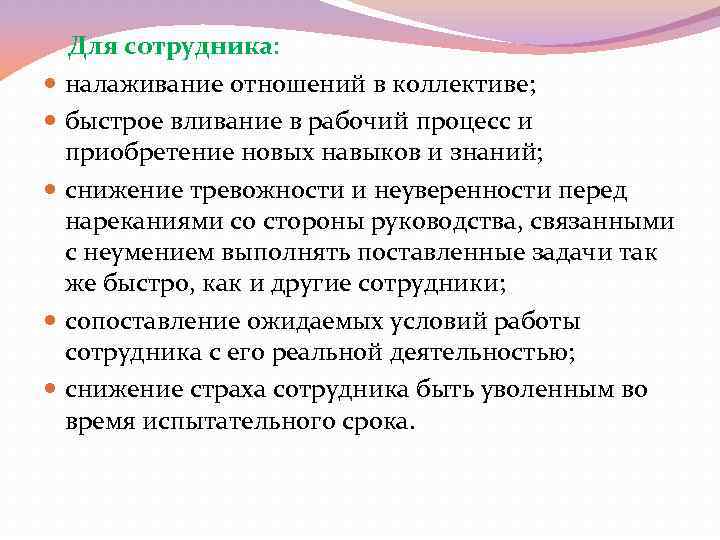 Для сотрудника:

- налаживание отношений в коллективе;
- быстрое вливание в рабочий процесс и приобретение новых навыков и знаний;
- снижение тревожности и неуверенности перед нареканиями со стороны руководства, связанными с неумением выполнять поставленные задачи так же быстро, как и другие сотрудники;
- сопоставление ожидаемых условий работы сотрудника с его реальной деятельностью;
- снижение страха сотрудника быть уволенным во время испытательного срока.